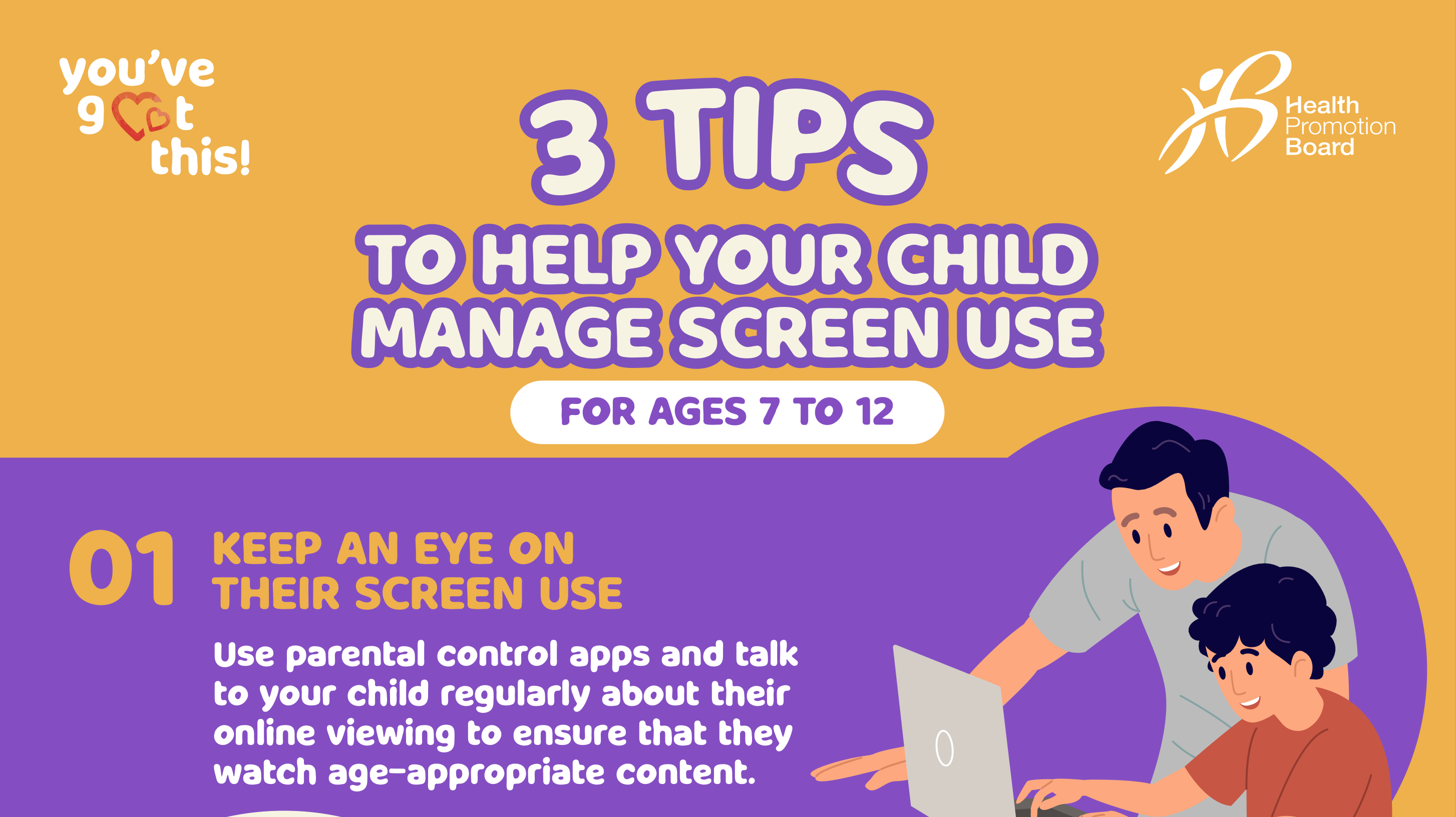 you've got this!

Health Promotion Board

3 TIPS

TO HELP YOUR CHILD MANAGE SCREEN USE

FOR AGES 7 TO 12

01 KEEP AN EYE ON THEIR SCREEN USE

Use parental control apps and talk to your child regularly about their online viewing to ensure that they watch age-appropriate content.